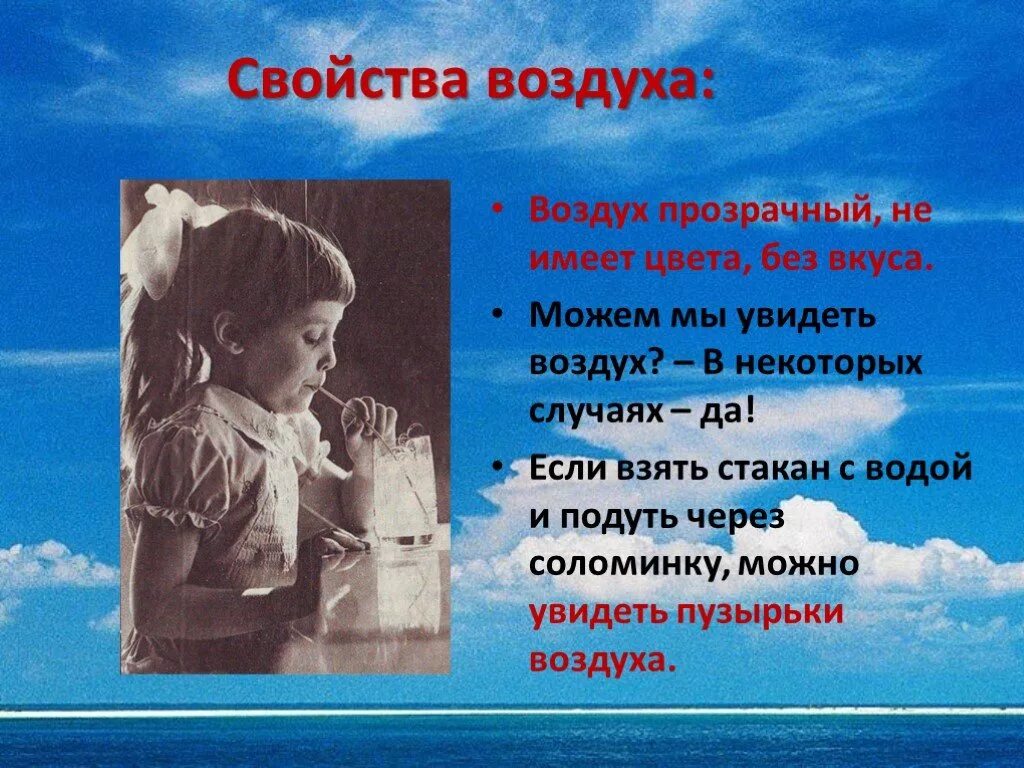 Свойства воздуха:

• Воздух прозрачный, не имеет цвета, без вкуса.

• Можем мы увидеть воздух? – В некоторых случаях – да!

• Если взять стакан с водой и подуть через соломинку, можно увидеть пузырьки воздуха.